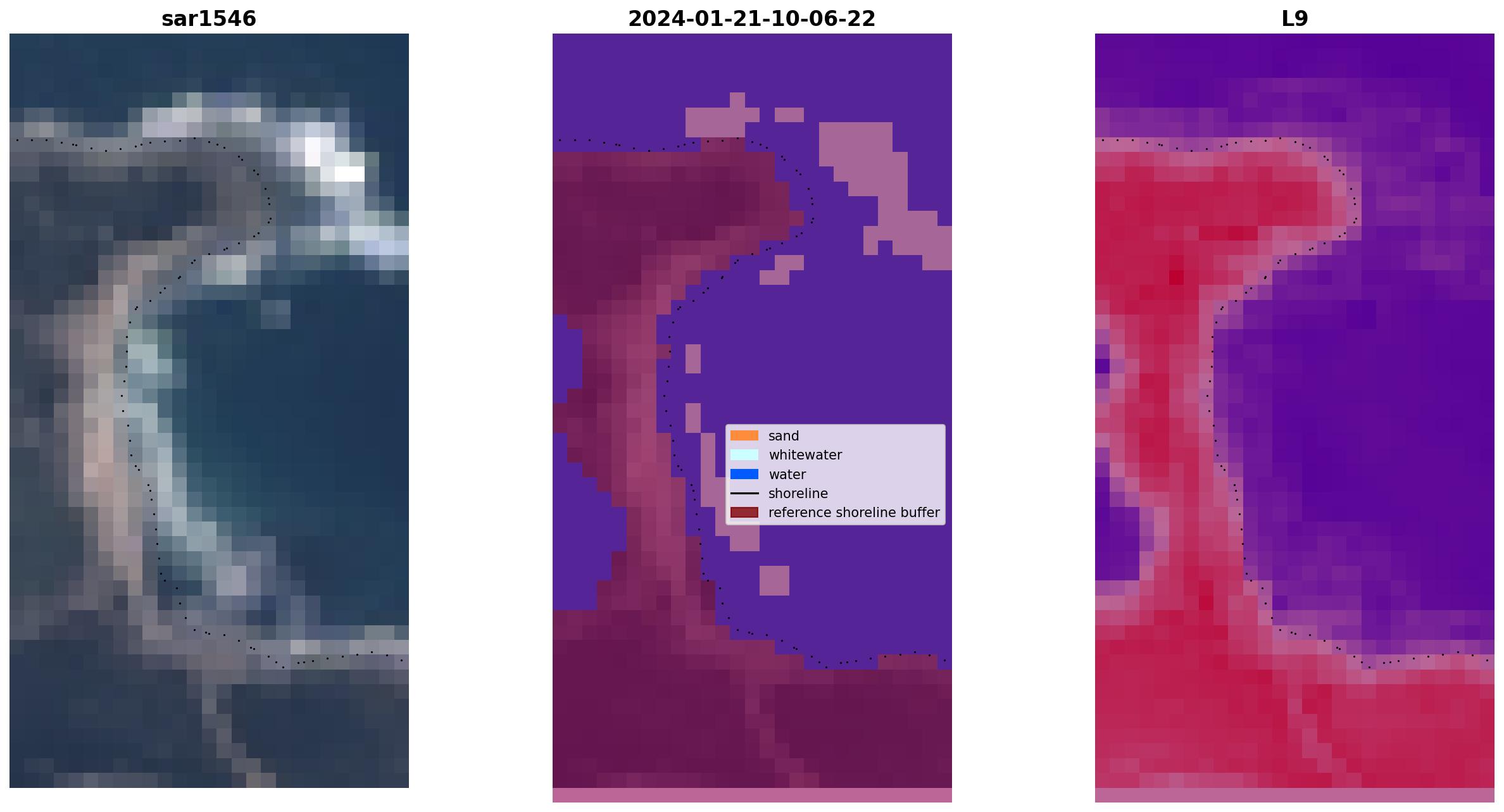 sar1546

2024-01-21-10-06-22

L9

sand
whitewater
water
shoreline
reference shoreline buffer